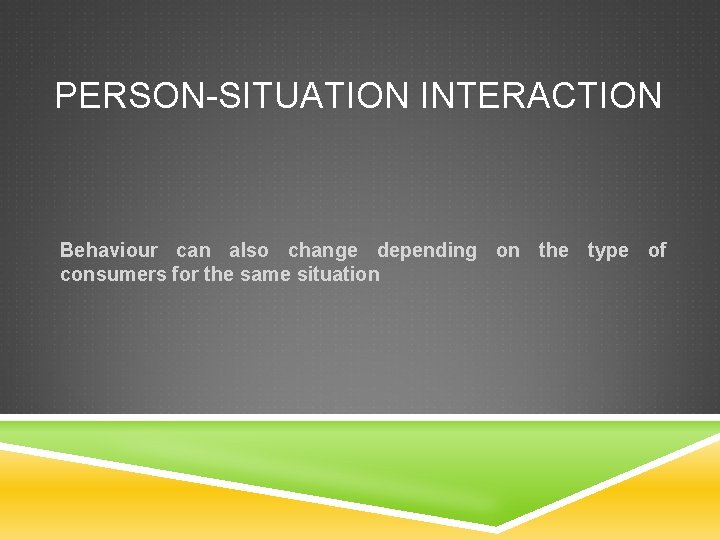 PERSON-SITUATION INTERACTION

Behaviour can also change depending on the type of consumers for the same situation